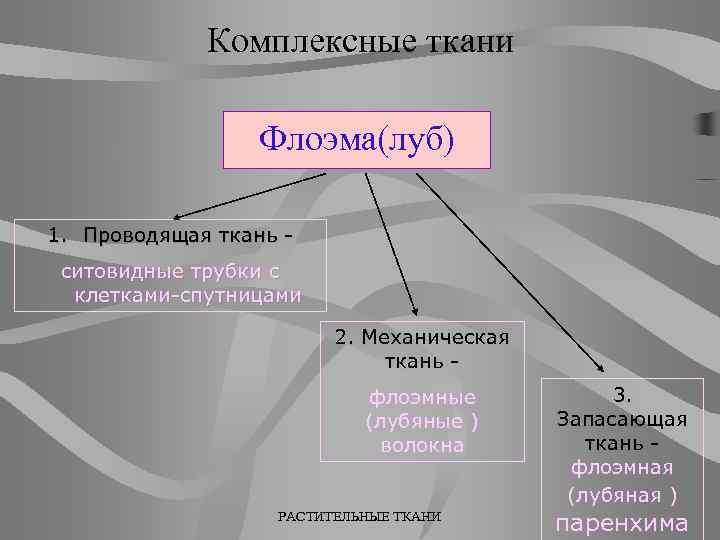 Комплексные ткани

Флоэма(луб)

1. Проводящая ткань -
ситовидные трубки с клетками-спутницами

2. Механическая ткань -
флоэмные (лубяные ) волокна

3. Запасающая ткань -
флоэмная (лубяная ) паренхима

РАСТИТЕЛЬНЫЕ ТКАНИ